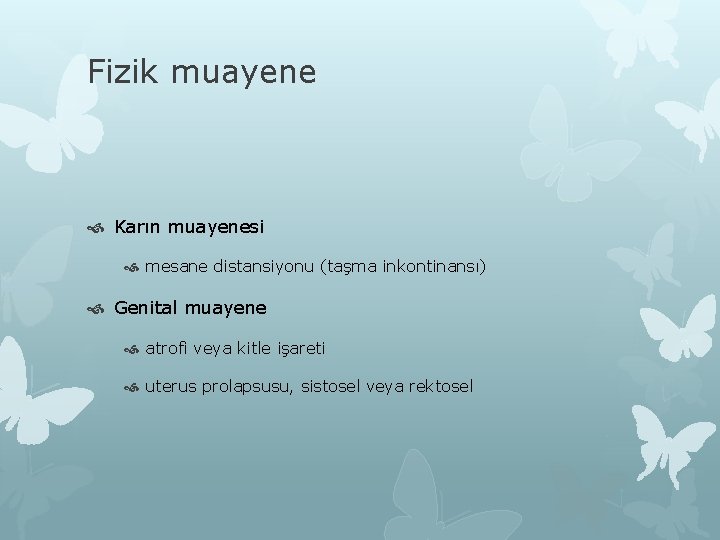 Fizik muayene

Karın muayenesi

mesane distansiyonu (taşma inkontinansı)

Genital muayene

atrofi veya kitle işareti

uterus prolapsusu, sistosel veya rektosel